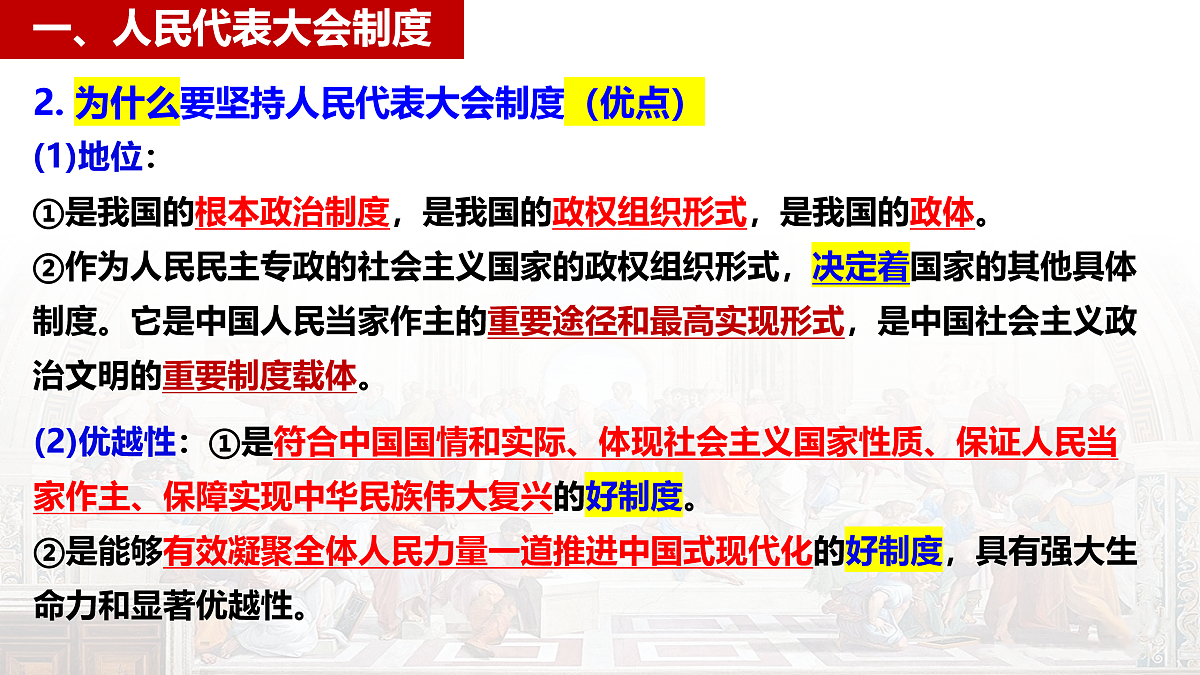 一、人民代表大会制度

2. 为什么要坚持人民代表大会制度（优点）

(1)地位：

①是我国的根本政治制度，是我国的政权组织形式，是我国的政体。

②作为人民民主专政的社会主义国家的政权组织形式，决定着国家的其他具体制度。它是中国人民当家作主的重要途径和最高实现形式，是中国社会主义政治文明的重要制度载体。

(2)优越性：①是符合中国国情和实际、体现社会主义国家性质、保证人民当家作主、保障实现中华民族伟大复兴的好制度。

②是能够有效凝聚全体人民力量一道推进中国式现代化的好制度，具有强大生命力和显著优越性。